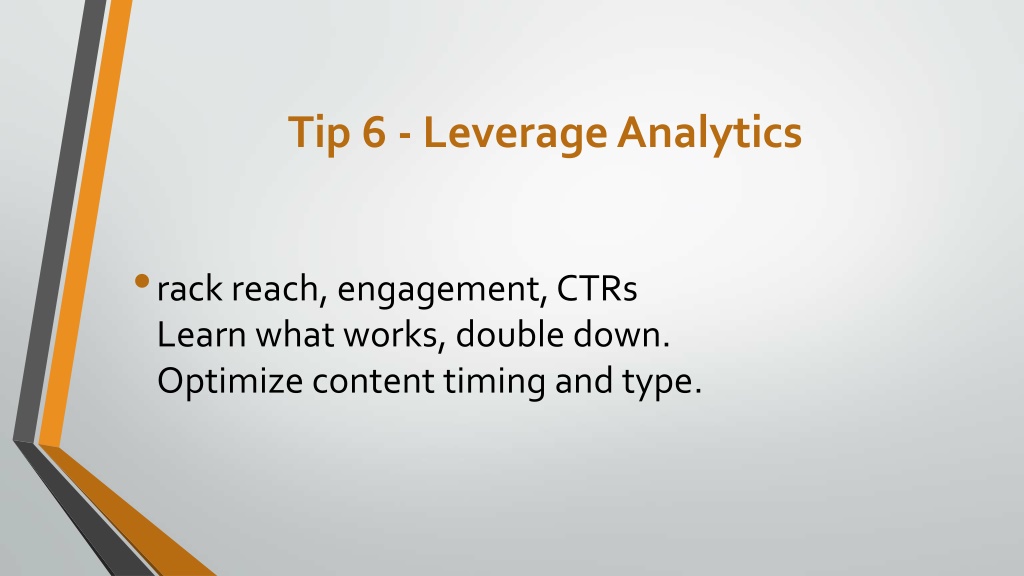 Tip 6 - Leverage Analytics

• rack reach, engagement, CTRs
Learn what works, double down.
Optimize content timing and type.